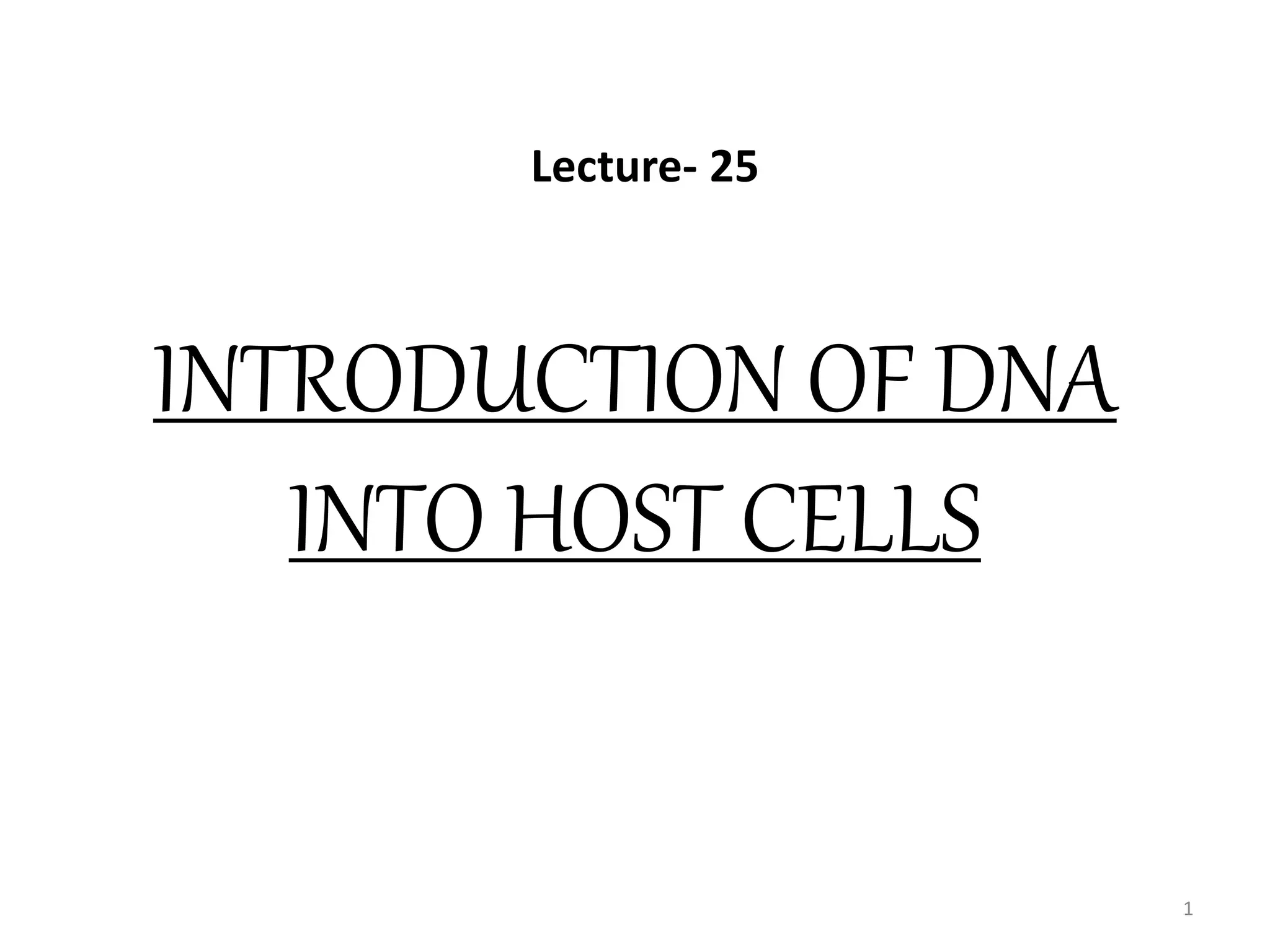 Lecture- 25

INTRODUCTION OF DNA INTO HOST CELLS

1